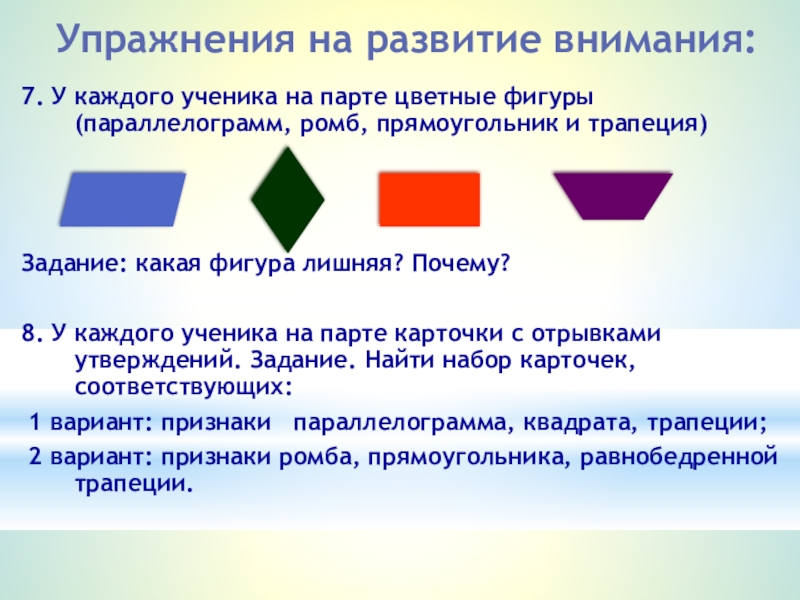 Упражнения на развитие внимания:

7. У каждого ученика на парте цветные фигуры (параллелограмм, ромб, прямоугольник и трапеция)

Задание: какая фигура лишняя? Почему?

8. У каждого ученика на парте карточки с отрывками утверждений. Задание. Найти набор карточек, соответствующих:

1 вариант: признаки параллелограмма, квадрата, трапеции;

2 вариант: признаки ромба, прямоугольника, равнобедренной трапеции.